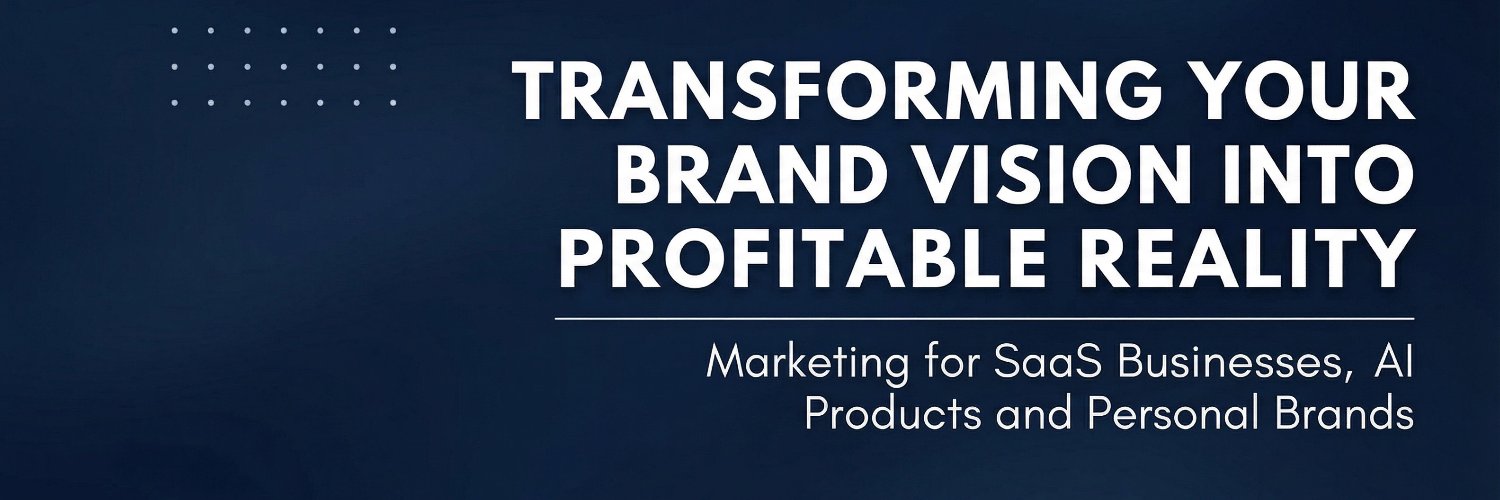 TRANSFORMING YOUR BRAND VISION INTO PROFITABLE REALITY

Marketing for SaaS Businesses, AI Products and Personal Brands